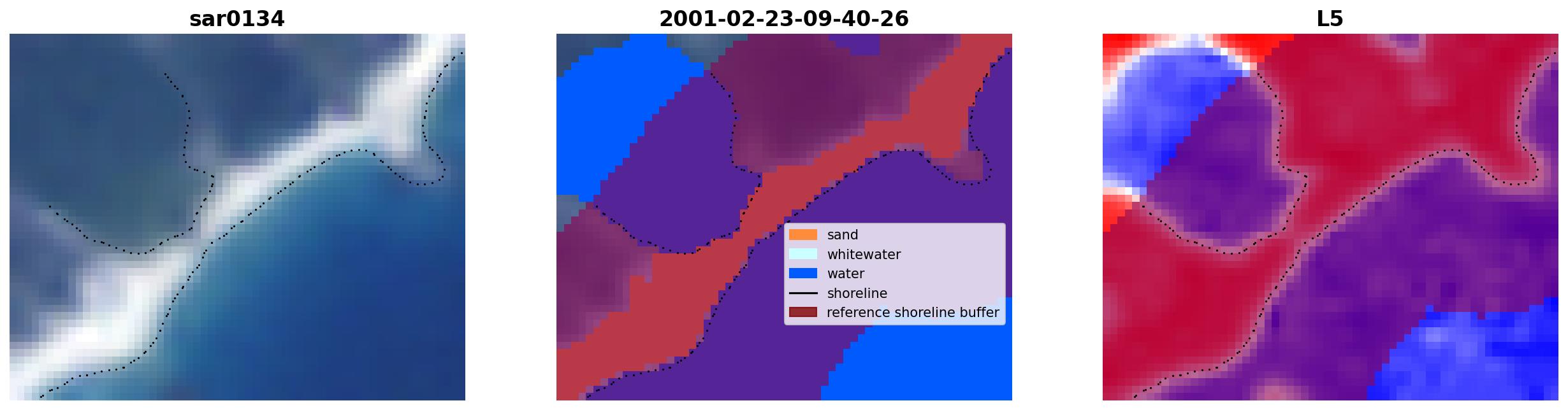 sar0134

2001-02-23-09-40-26

sand
whitewater
water
shoreline
reference shoreline buffer

L5